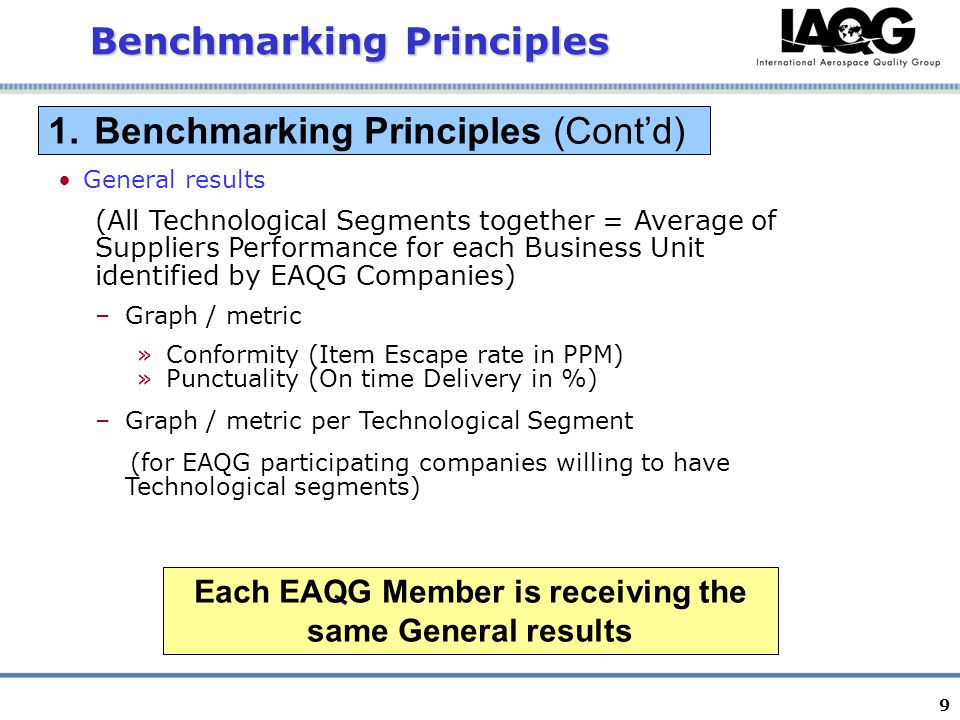 Benchmarking Principles

IAQG
International Aerospace Quality Group

1. Benchmarking Principles (Cont'd)

• General results

(All Technological Segments together = Average of Suppliers Performance for each Business Unit identified by EAQG Companies)

– Graph / metric

» Conformity (Item Escape rate in PPM)
» Punctuality (On time Delivery in %)

– Graph / metric per Technological Segment

(for EAQG participating companies willing to have Technological segments)

Each EAQG Member is receiving the same General results

9